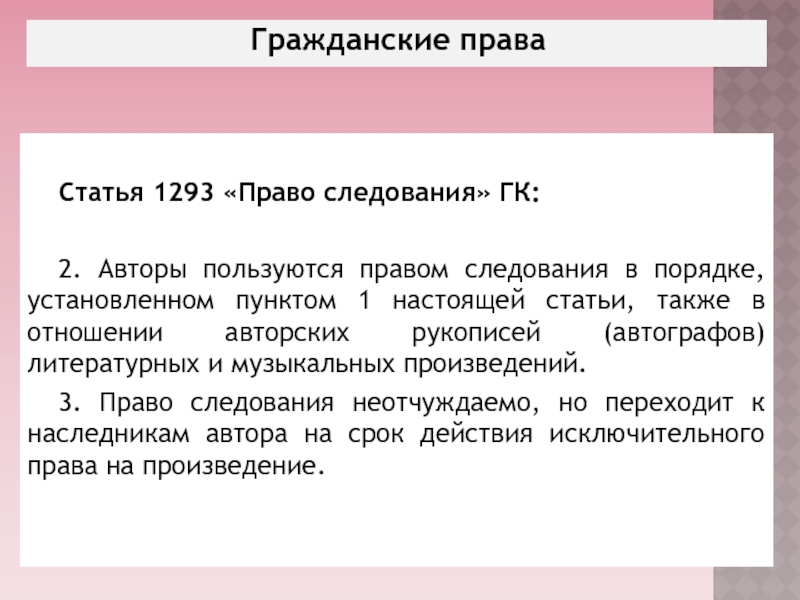 Гражданские права

Статья 1293 «Право следования» ГК:

2. Авторы пользуются правом следования в порядке, установленном пунктом 1 настоящей статьи, также в отношении авторских рукописей (автографов) литературных и музыкальных произведений.

3. Право следования неотчуждаемо, но переходит к наследникам автора на срок действия исключительного права на произведение.